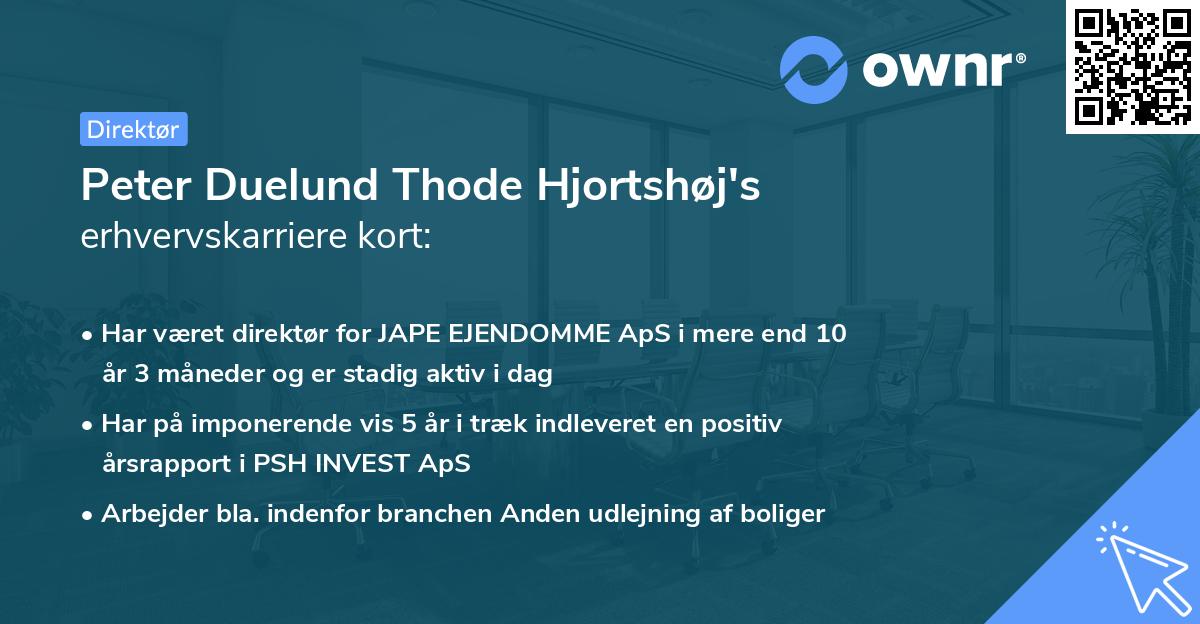 ownr®

Direktør

Peter Duelund Thode Hjortshøj's erhvervskarriere kort:

• Har været direktør for JAPE EJENDOMME ApS i mere end 10 år 3 måneder og er stadig aktiv i dag

• Har på imponerende vis 5 år i træk indleveret en positiv årsrapport i PSH INVEST ApS

• Arbejder bla. indenfor branchen Anden udlejning af boliger